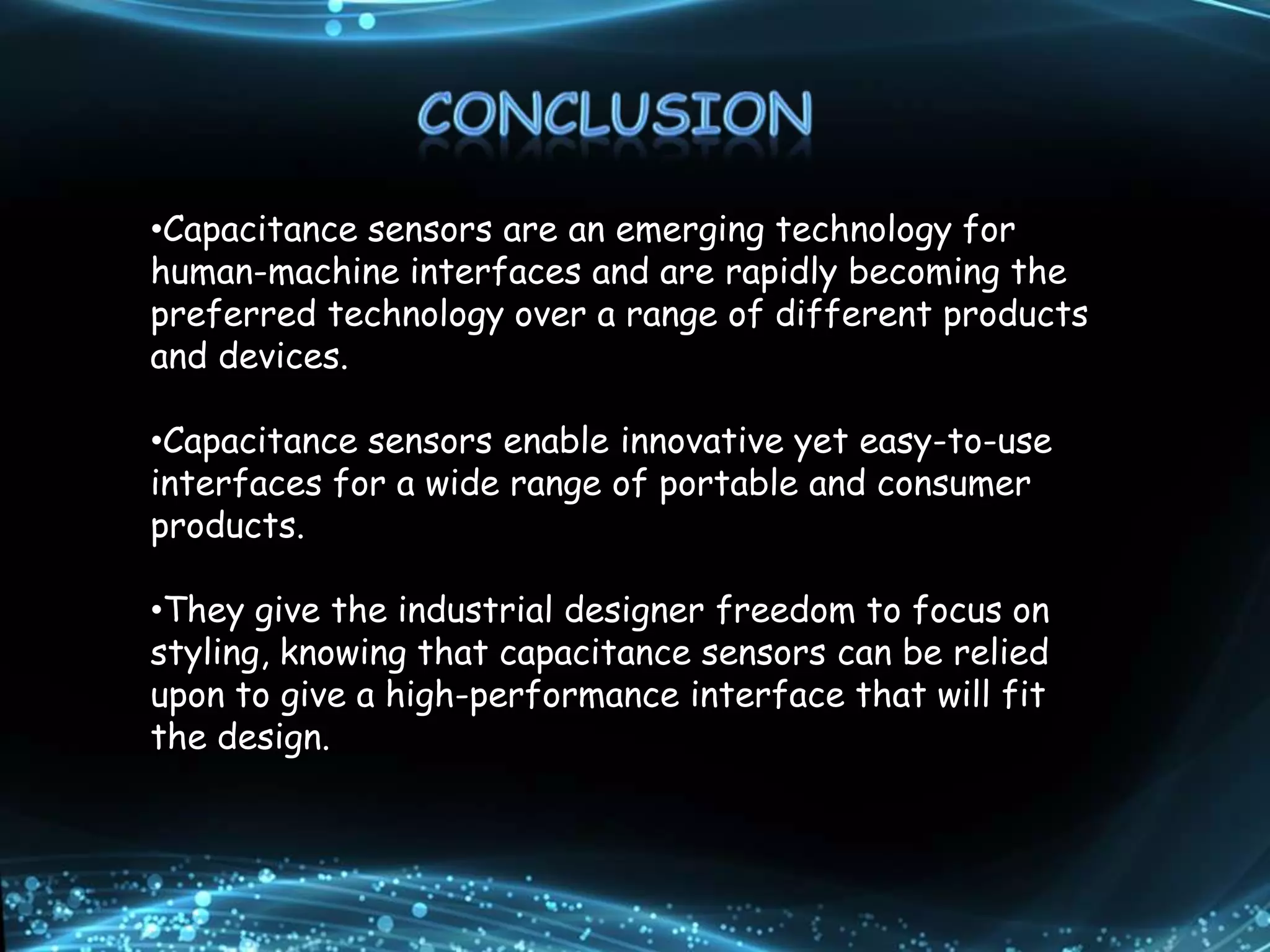 CONCLUSION

•Capacitance sensors are an emerging technology for human-machine interfaces and are rapidly becoming the preferred technology over a range of different products and devices.

•Capacitance sensors enable innovative yet easy-to-use interfaces for a wide range of portable and consumer products.

•They give the industrial designer freedom to focus on styling, knowing that capacitance sensors can be relied upon to give a high-performance interface that will fit the design.